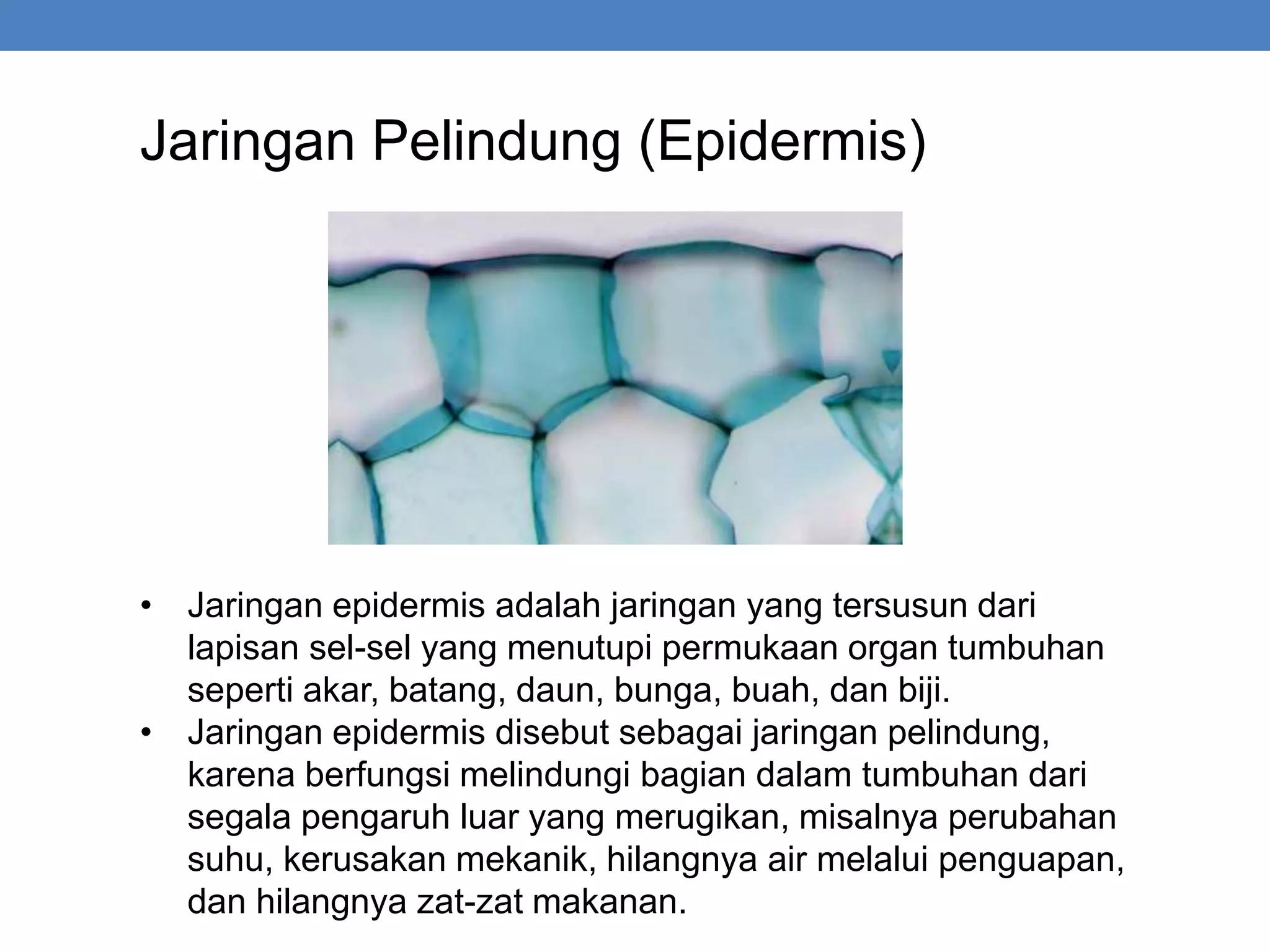 Jaringan Pelindung (Epidermis)

• Jaringan epidermis adalah jaringan yang tersusun dari lapisan sel-sel yang menutupi permukaan organ tumbuhan seperti akar, batang, daun, bunga, buah, dan biji.
• Jaringan epidermis disebut sebagai jaringan pelindung, karena berfungsi melindungi bagian dalam tumbuhan dari segala pengaruh luar yang merugikan, misalnya perubahan suhu, kerusakan mekanik, hilangnya air melalui penguapan, dan hilangnya zat-zat makanan.